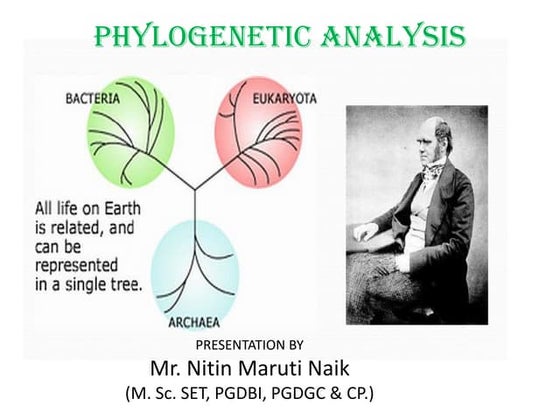 PHYLOGENETIC ANALYSIS

BACTERIA

EUKARYOTA

All life on Earth is related, and can be represented in a single tree.

ARCHAEA

PRESENTATION BY

Mr. Nitin Maruti Naik

(M. Sc. SET, PGDBI, PGDGC & CP.)